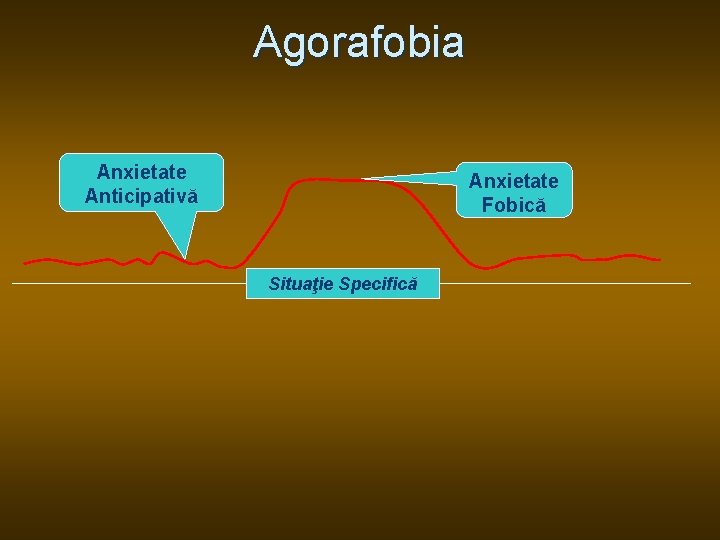 Agorafobia

Anxietate Anticipativă

Anxietate Fobică

Situaţie Specifică